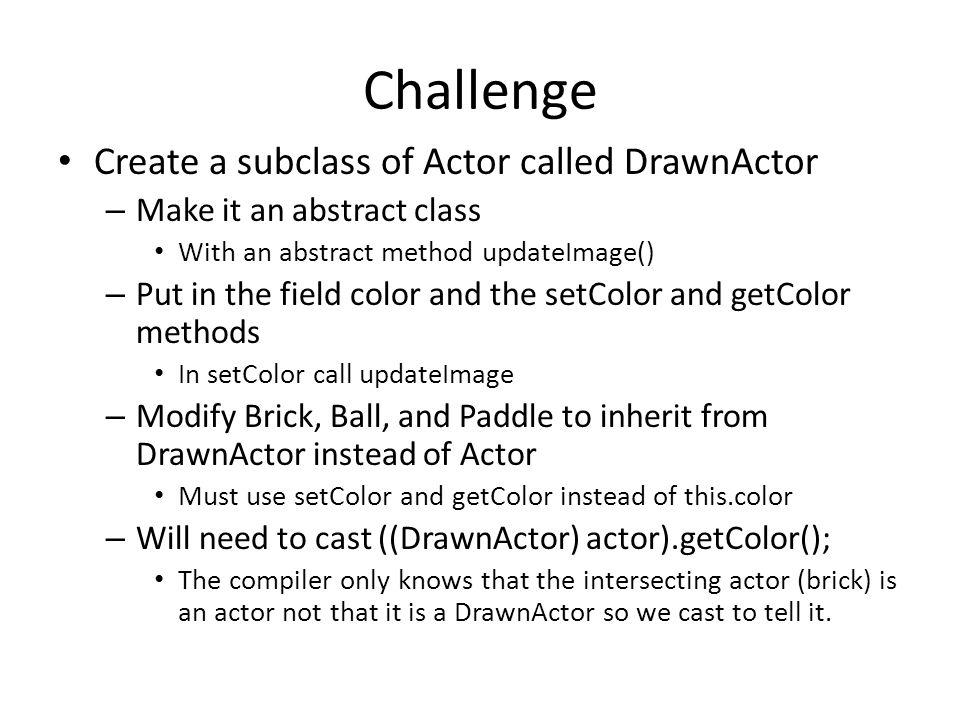 Challenge

• Create a subclass of Actor called DrawnActor
– Make it an abstract class
• With an abstract method updateImage()
– Put in the field color and the setColor and getColor methods
• In setColor call updateImage
– Modify Brick, Ball, and Paddle to inherit from DrawnActor instead of Actor
• Must use setColor and getColor instead of this.color
– Will need to cast ((DrawnActor) actor).getColor();
• The compiler only knows that the intersecting actor (brick) is an actor not that it is a DrawnActor so we cast to tell it.